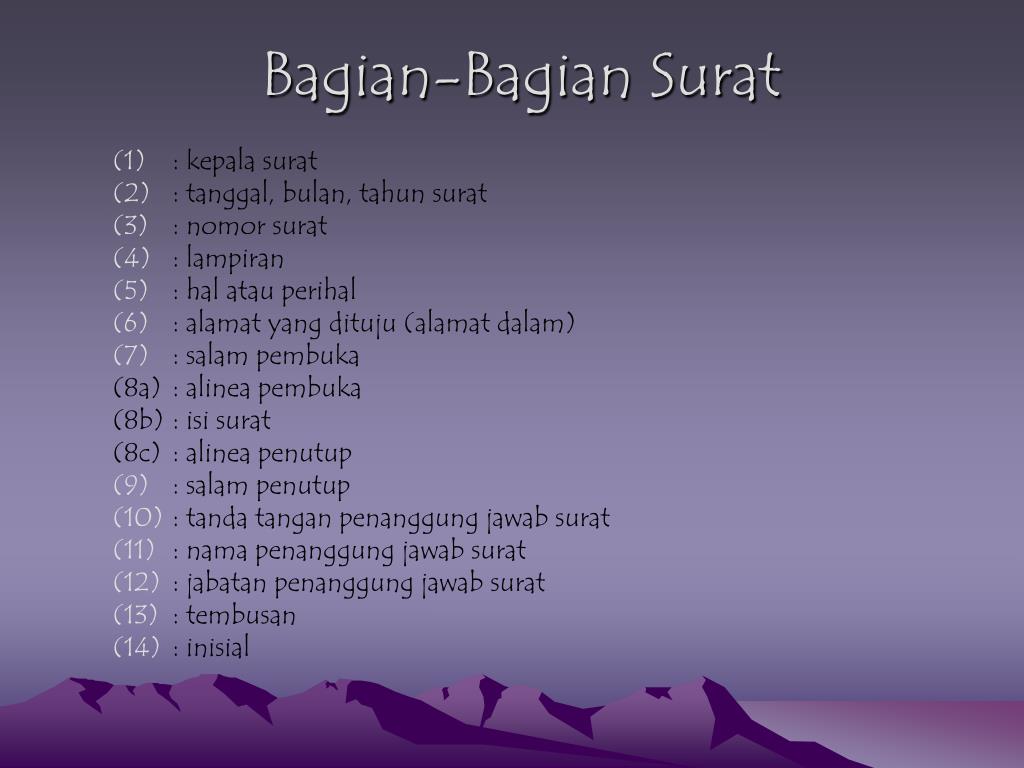 Bagian-Bagian Surat

(1) : kepala surat
(2) : tanggal, bulan, tahun surat
(3) : nomor surat
(4) : lampiran
(5) : hal atau perihal
(6) : alamat yang dituju (alamat dalam)
(7) : salam pembuka
(8a) : alinea pembuka
(8b) : isi surat
(8c) : alinea penutup
(9) : salam penutup
(10) : tanda tangan penanggung jawab surat
(11) : nama penanggung jawab surat
(12) : jabatan penanggung jawab surat
(13) : tembusan
(14) : inisial